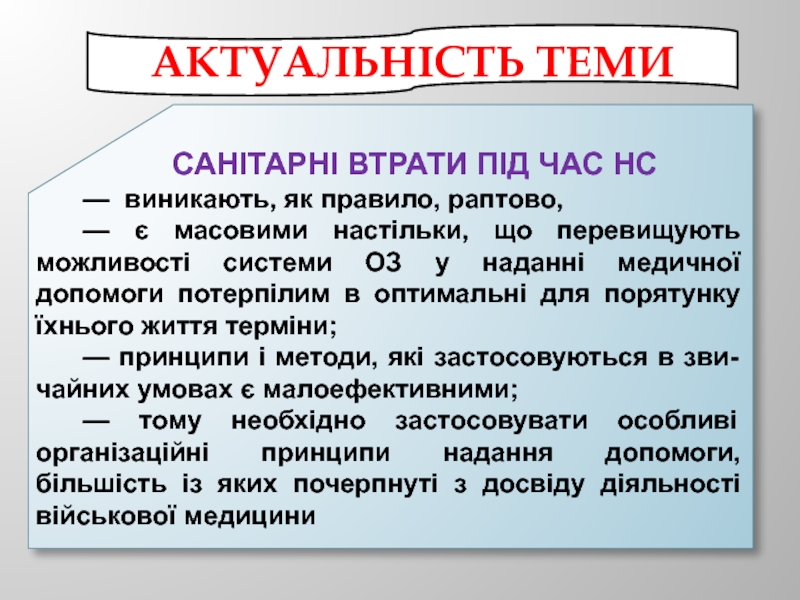 АКТУАЛЬНІСТЬ ТЕМИ

САНІТАРНІ ВТРАТИ ПІД ЧАС НС

— виникають, як правило, раптово,

— є масовими настільки, що перевищують можливості системи ОЗ у наданні медичної допомоги потерпілим в оптимальні для порятунку їхнього життя терміни;

— принципи і методи, які застосовуються в звичайних умовах є малоефективними;

— тому необхідно застосовувати особливі організаційні принципи надання допомоги, більшість із яких почерпнуті з досвіду діяльності військової медицини